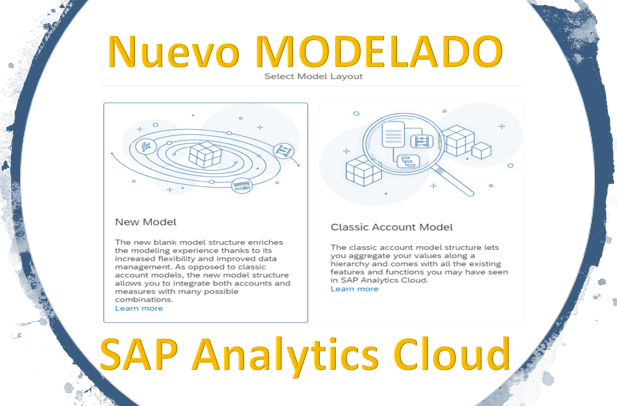 Nuevo MODELADO

Select Model Layout

New Model

The new blank model structure enriches the modeling experience thanks to its increased flexibility and improved data management. As opposed to classic account models, the new model structure allows you to integrate both accounts and measures with many possible combinations.
Learn more

Classic Account Model

The classic account model structure lets you aggregate your values along a hierarchy and comes with all the existing features and functions you may have seen in SAP Analytics Cloud.
Learn more

SAP Analytics Cloud